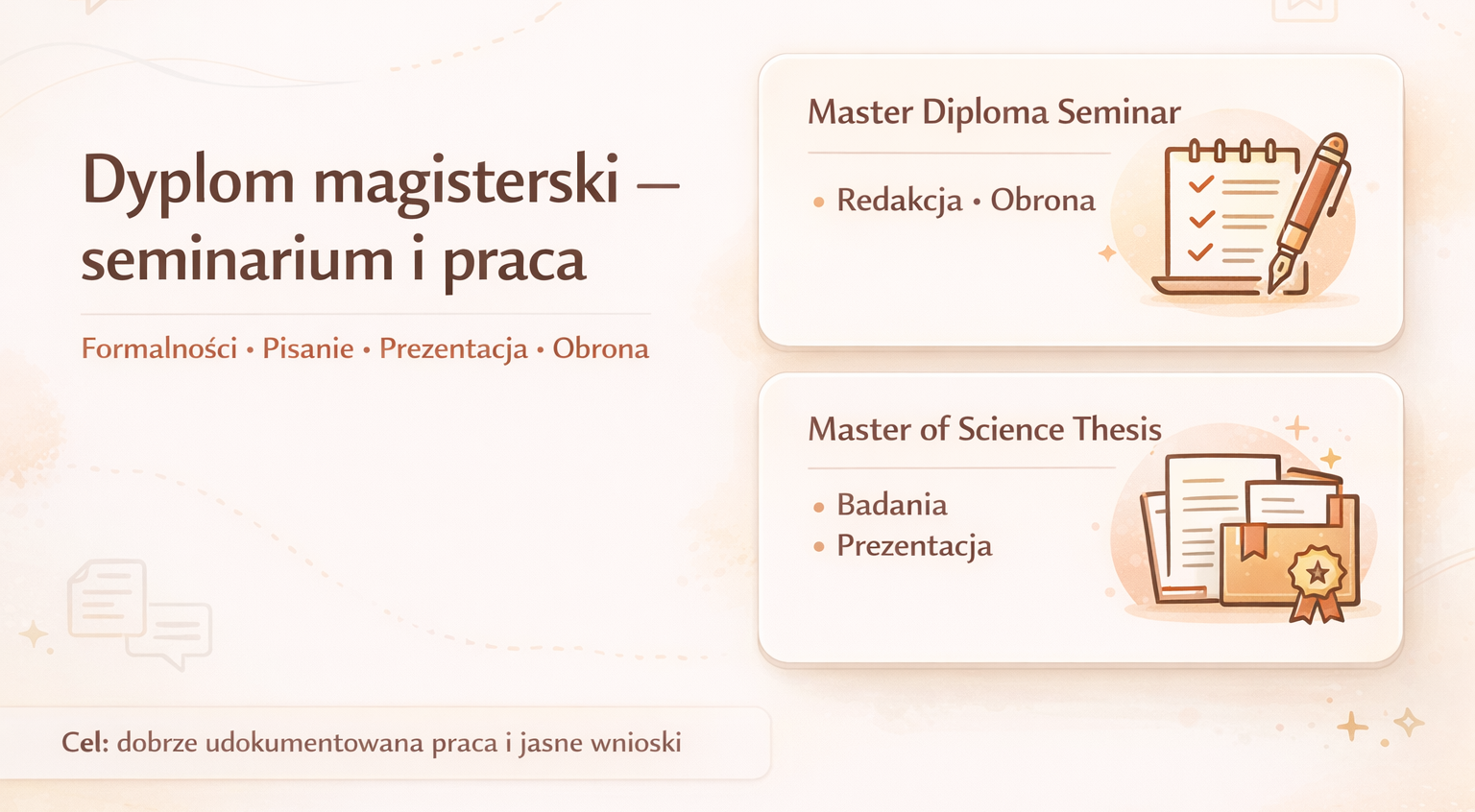 Dyplom magisterski — seminarium i praca

Formalności • Pisanie • Prezentacja • Obrona

Master Diploma Seminar

• Redakcja • Obrona

Master of Science Thesis

• Badania
• Prezentacja

Cel: dobrze udokumentowana praca i jasne wnioski